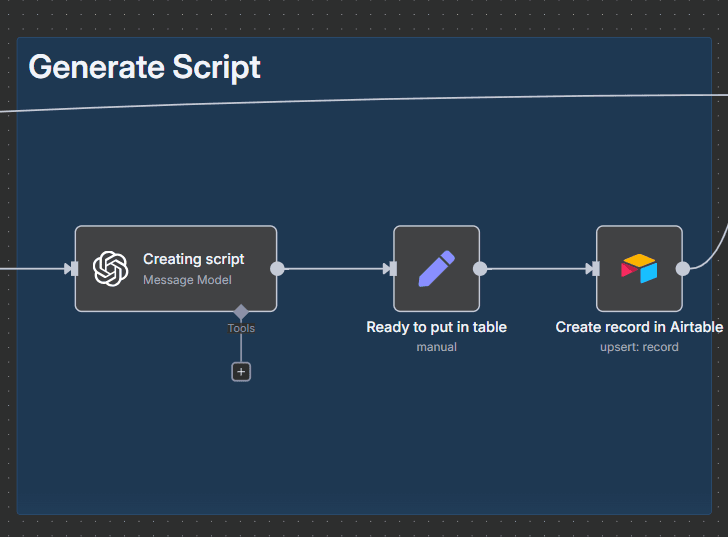 Generate Script

Creating script
Message Model

Tools

+

Ready to put in table
manual

Create record in Airtable
upsert: record